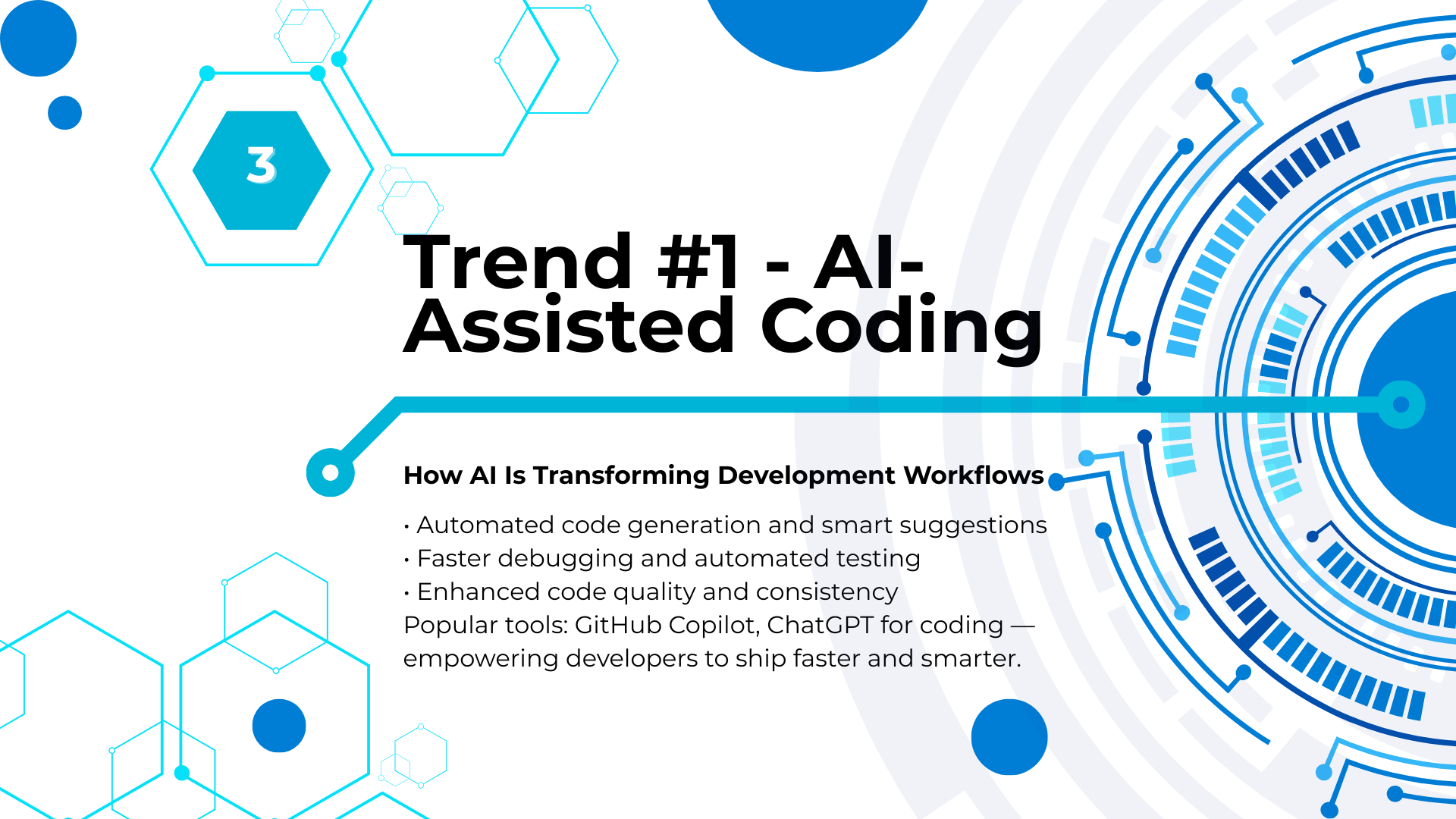 3

Trend #1 - AI-Assisted Coding

How AI Is Transforming Development Workflows

• Automated code generation and smart suggestions
• Faster debugging and automated testing
• Enhanced code quality and consistency
Popular tools: GitHub Copilot, ChatGPT for coding — empowering developers to ship faster and smarter.